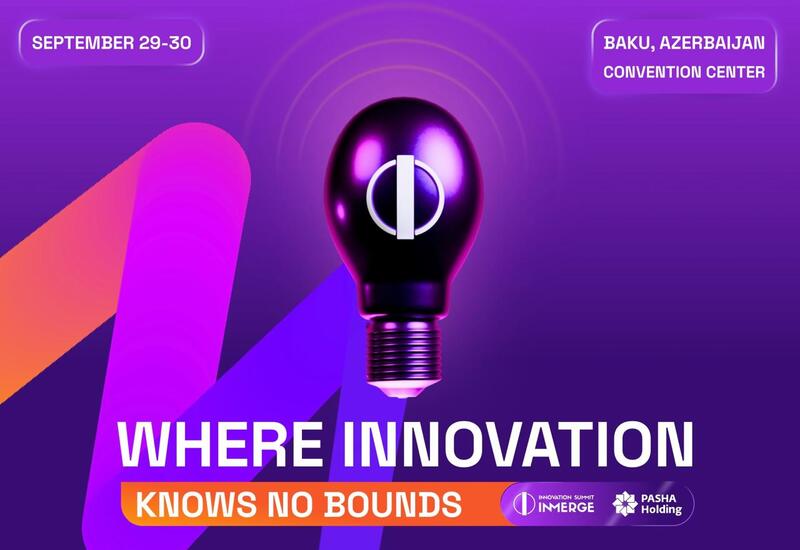 SEPTEMBER 29-30

BAKU, AZERBAIJAN
CONVENTION CENTER

WHERE INNOVATION
KNOWS NO BOUNDS

INNOVATION SUMMIT
INMERGE

PASHA
Holding